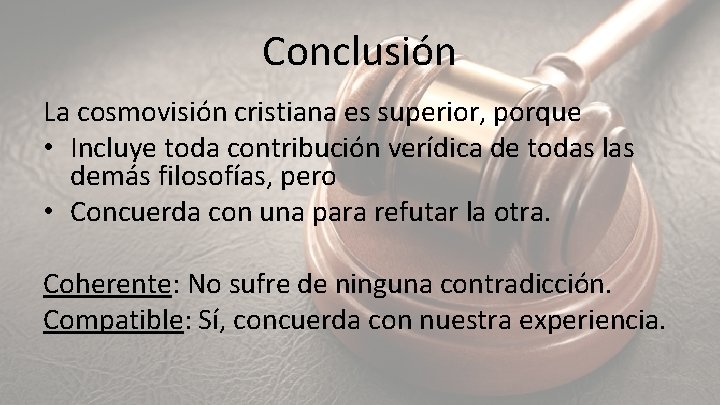 Conclusión

La cosmovisión cristiana es superior, porque

• Incluye toda contribución verídica de todas las demás filosofías, pero
• Concuerda con una para refutar la otra.

Coherente: No sufre de ninguna contradicción.
Compatible: Sí, concuerda con nuestra experiencia.